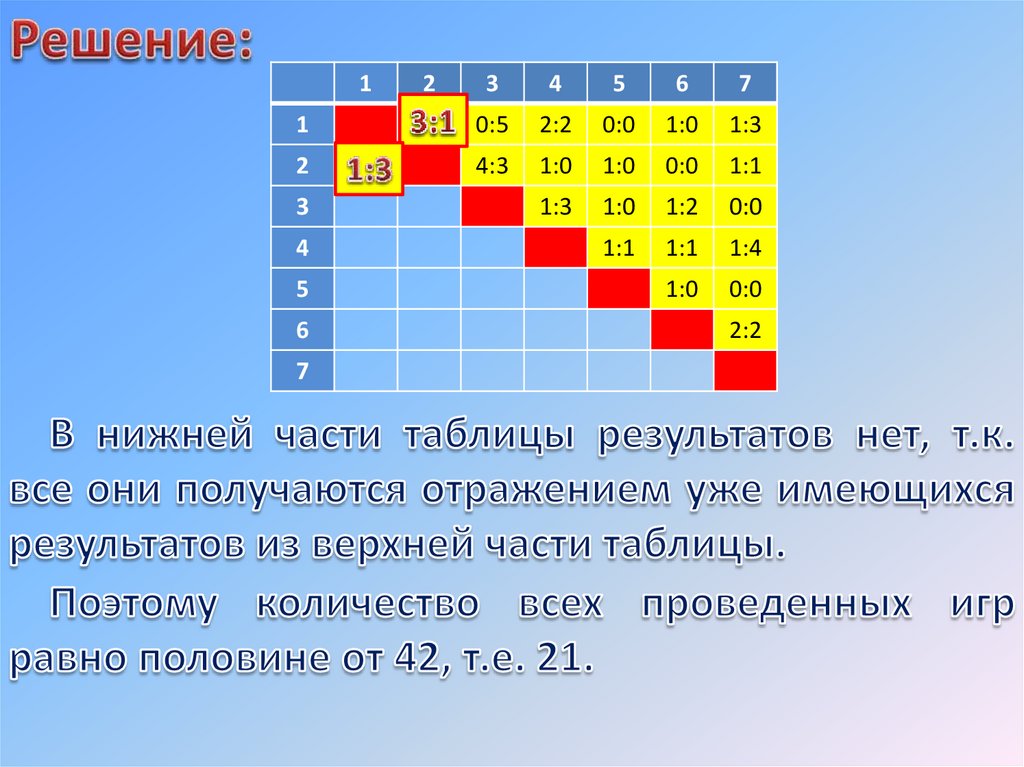 Решение:

| | 1 | 2 | 3 | 4 | 5 | 6 | 7 |
|---|---|---|---|---|---|---|---|
| 1 | | 3:1 | 0:5 | 2:2 | 0:0 | 1:0 | 1:3 |
| 2 | 1:3 | | 4:3 | 1:0 | 1:0 | 0:0 | 1:1 |
| 3 | | | | 1:3 | 1:0 | 1:2 | 0:0 |
| 4 | | | | | 1:1 | 1:1 | 1:4 |
| 5 | | | | | | 1:0 | 0:0 |
| 6 | | | | | | | 2:2 |
| 7 | | | | | | | |

В нижней части таблицы результатов нет, т.к. все они получаются отражением уже имеющихся результатов из верхней части таблицы.

Поэтому количество всех проведенных игр равно половине от 42, т.е. 21.